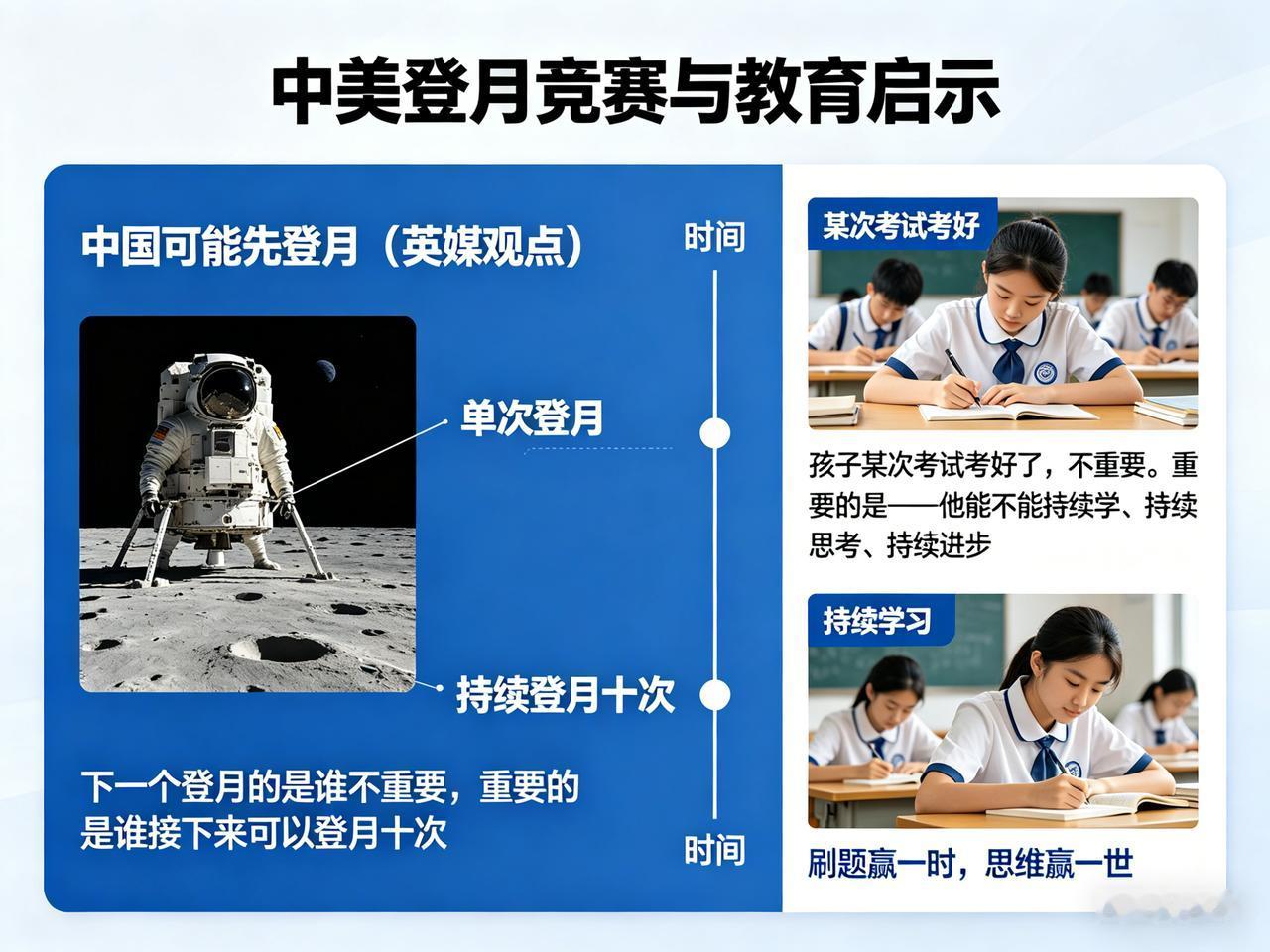 中美登月竞赛与教育启示

中国可能先登月（英媒观点）

时间

单次登月

持续登月十次

下一个登月的是谁不重要，重要的是谁接下来可以登月十次

时间

某次考试考好

孩子某次考试考好了，不重要。重要的是——他能不能持续学、持续思考、持续进步

持续学习

刷题赢一时，思维赢一世